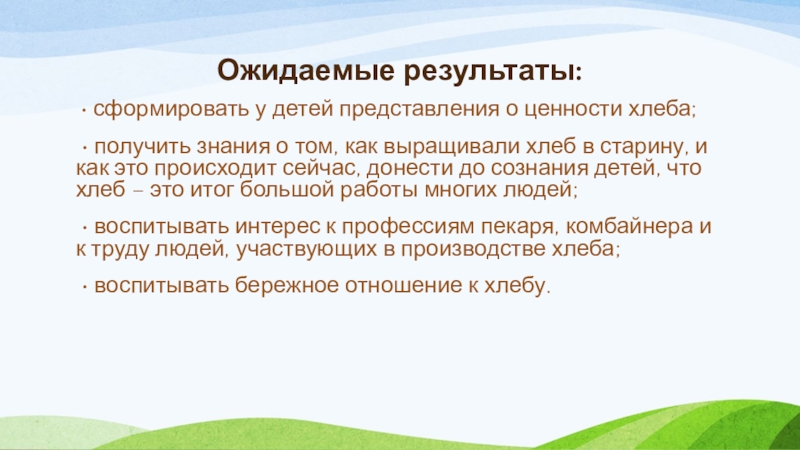 Ожидаемые результаты:

· сформировать у детей представления о ценности хлеба;

· получить знания о том, как выращивали хлеб в старину, и как это происходит сейчас, донести до сознания детей, что хлеб – это итог большой работы многих людей;

· воспитывать интерес к профессиям пекаря, комбайнера и к труду людей, участвующих в производстве хлеба;

· воспитывать бережное отношение к хлебу.